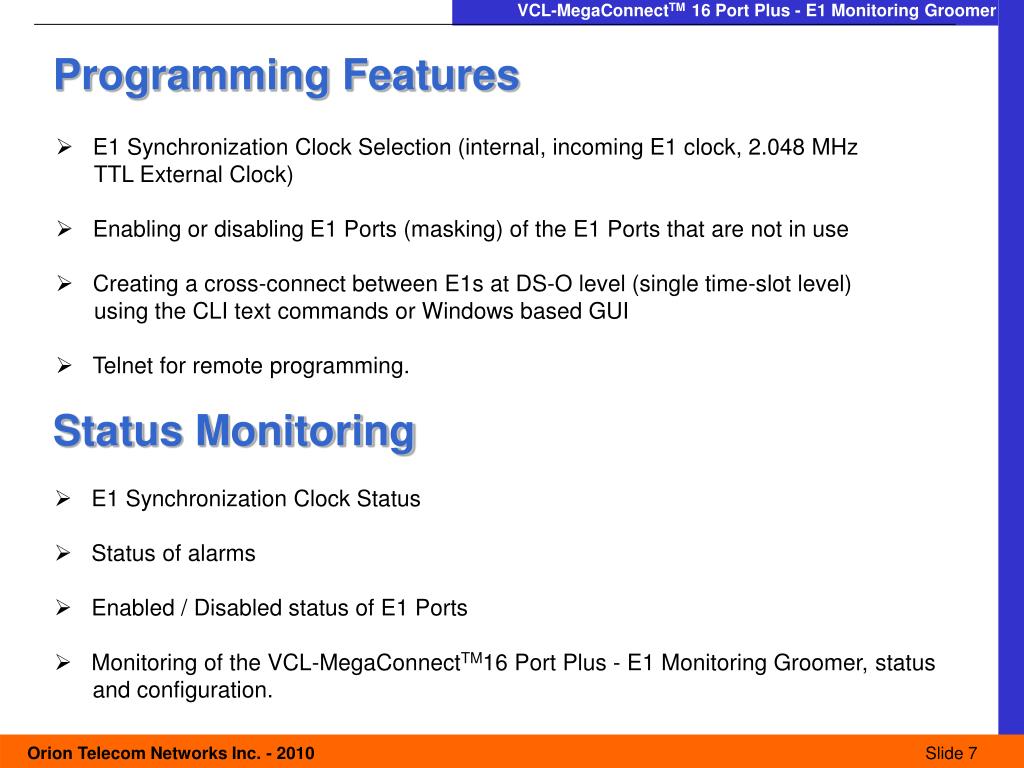 VCL-MegaConnect$^{TM}$ 16 Port Plus - E1 Monitoring Groomer

Programming Features

➢ E1 Synchronization Clock Selection (internal, incoming E1 clock, 2.048 MHz TTL External Clock)

➢ Enabling or disabling E1 Ports (masking) of the E1 Ports that are not in use

➢ Creating a cross-connect between E1s at DS-O level (single time-slot level) using the CLI text commands or Windows based GUI

➢ Telnet for remote programming.

Status Monitoring

➢ E1 Synchronization Clock Status

➢ Status of alarms

➢ Enabled / Disabled status of E1 Ports

➢ Monitoring of the VCL-MegaConnect$^{TM}$16 Port Plus - E1 Monitoring Groomer, status and configuration.

Orion Telecom Networks Inc. - 2010

Slide 7